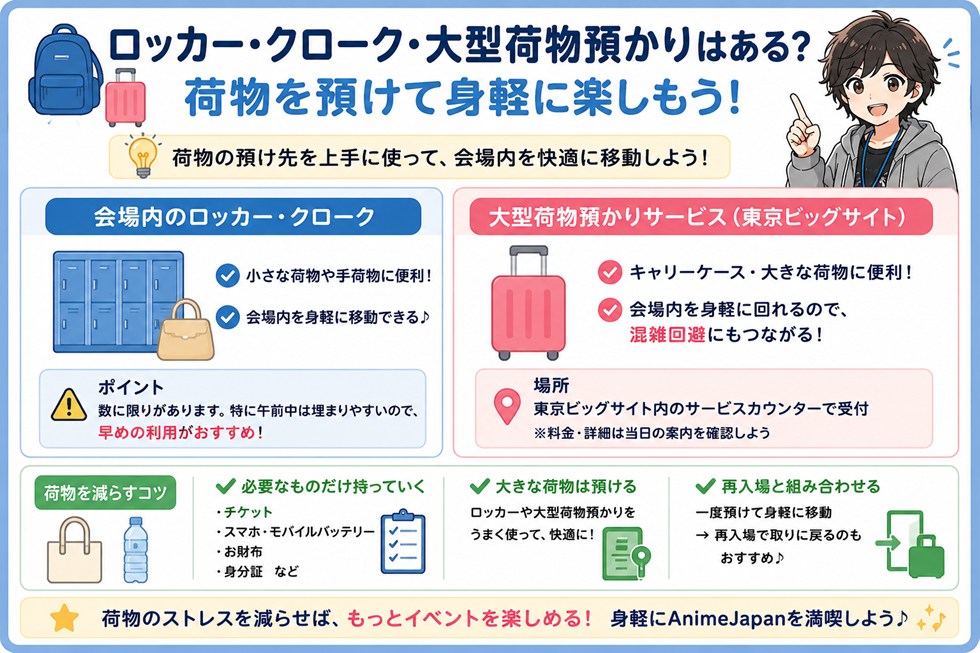 ロッカー・クローク・大型荷物預かりはある?
荷物を預けて身軽に楽しもう!

荷物の預け先を上手に使って、会場内を快適に移動しよう!

会場内のロッカー・クローク

小さな荷物や手荷物に便利!

会場内を身軽に移動できる♪

ポイント
数に限りがあります。特に午前中は埋まりやすいので、早めの利用がおすすめ!

大型荷物預かりサービス(東京ビッグサイト)

キャリーケース・大きな荷物に便利!

会場内を身軽に回れるので、混雑回避にもつながる!

場所
東京ビッグサイト内のサービスカウンターで受付
※料金・詳細は当日の案内を確認しよう

荷物を減らすコツ

必要なものだけ持っていく
・チケット
・スマホ・モバイルバッテリー
・お財布
・身分証 など

大きな荷物は預ける
ロッカーや大型荷物預かりをうまく使って、快適に!

再入場と組み合わせる
一度預けて身軽に移動
→ 再入場で取りに戻るのもおすすめ♪

荷物のストレスを減らせば、もっとイベントを楽しめる! 身軽にAnimeJapanを満喫しよう♪